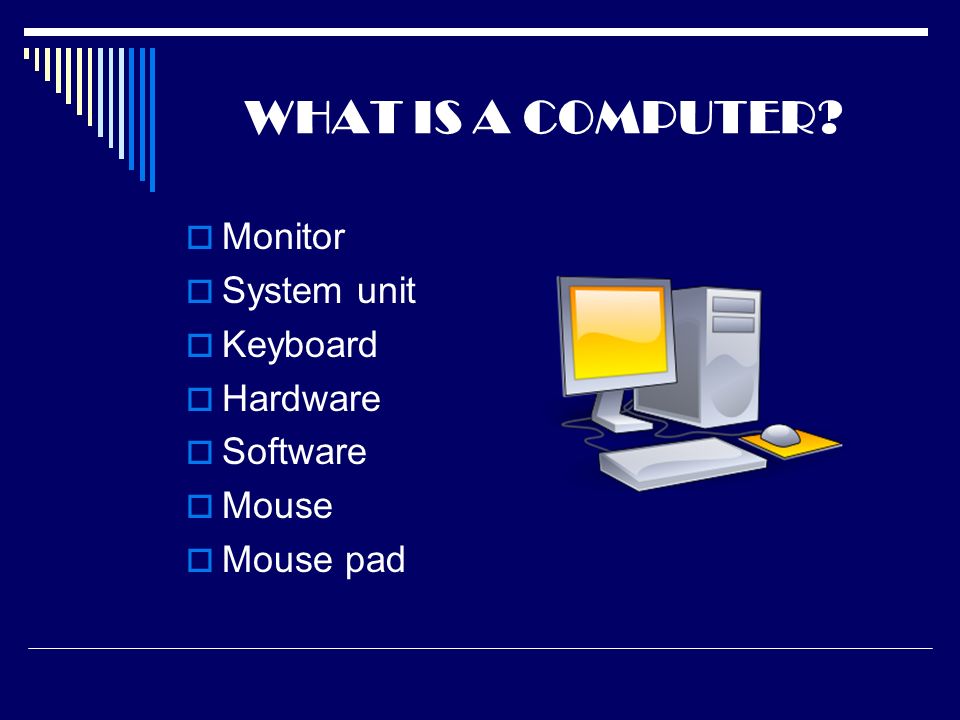 WHAT IS A COMPUTER?

Monitor
System unit
Keyboard
Hardware
Software
Mouse
Mouse pad